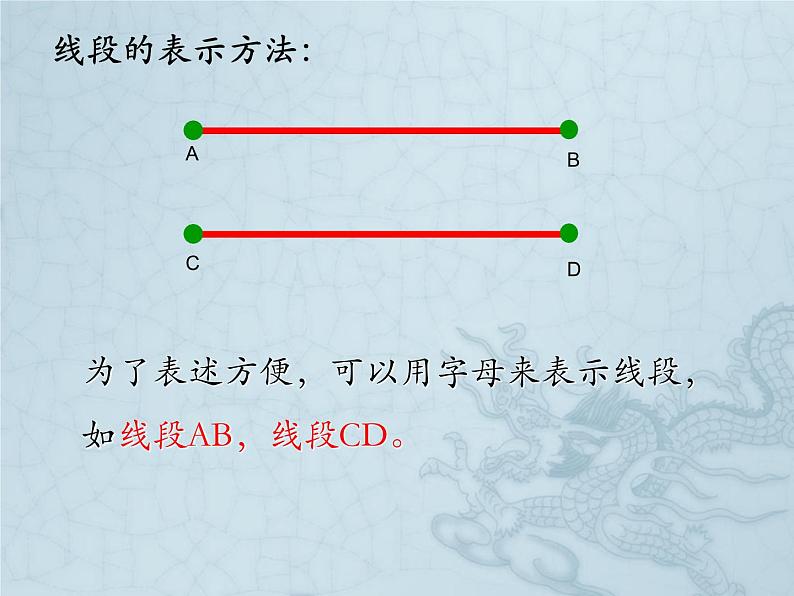 线段的表示方法:

A

B

C

D

为了表述方便，可以用字母来表示线段，如线段AB，线段CD。